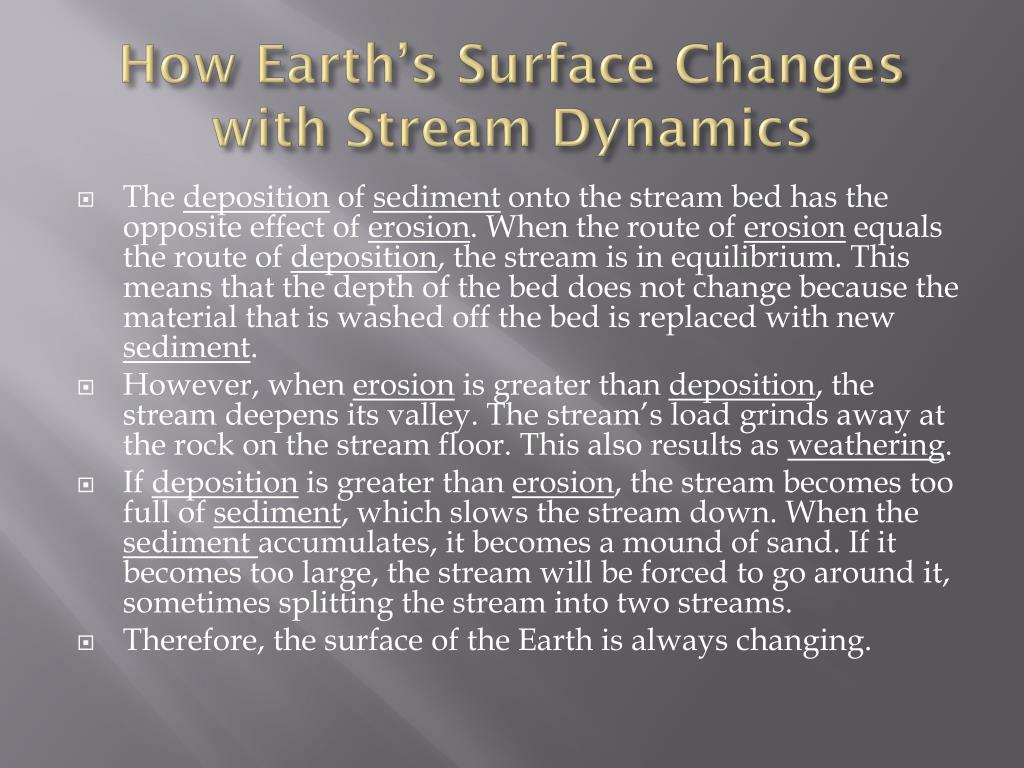 How Earth's Surface Changes with Stream Dynamics

The deposition of sediment onto the stream bed has the opposite effect of erosion. When the route of erosion equals the route of deposition, the stream is in equilibrium. This means that the depth of the bed does not change because the material that is washed off the bed is replaced with new sediment.

However, when erosion is greater than deposition, the stream deepens its valley. The stream's load grinds away at the rock on the stream floor. This also results as weathering.

If deposition is greater than erosion, the stream becomes too full of sediment, which slows the stream down. When the sediment accumulates, it becomes a mound of sand. If it becomes too large, the stream will be forced to go around it, sometimes splitting the stream into two streams.

Therefore, the surface of the Earth is always changing.